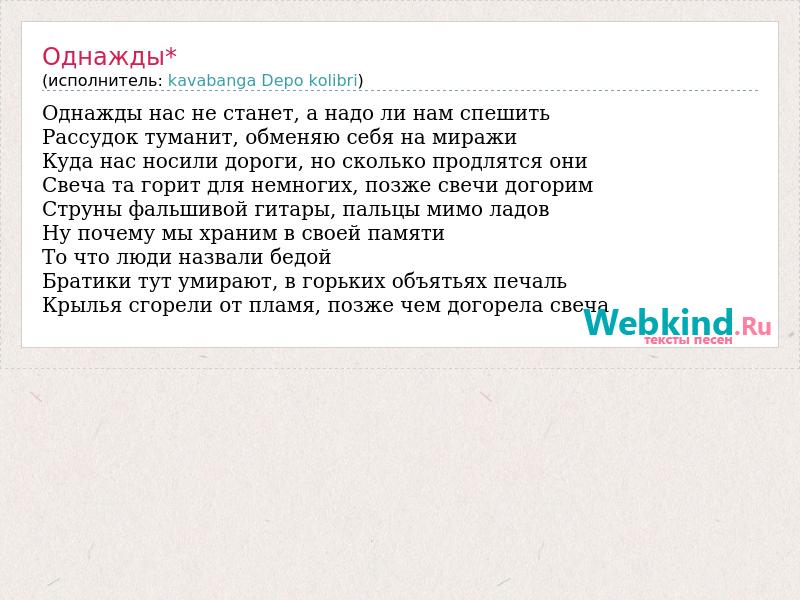 Однажды*
(исполнитель: kavabanga Depo kolibri)

Однажды нас не станет, а надо ли нам спешить
Рассудок туманит, обменяю себя на миражи
Куда нас носили дороги, но сколько продлятся они
Свеча та горит для немногих, позже свечи догорим
Струны фальшивой гитары, пальцы мимо ладов
Ну почему мы храним в своей памяти
То что люди назвали бедой
Братики тут умирают, в горьких объятьях печаль
Крылья сгорели от пламя, позже чем догорела свеча

Webkind.Ru
тексты песен